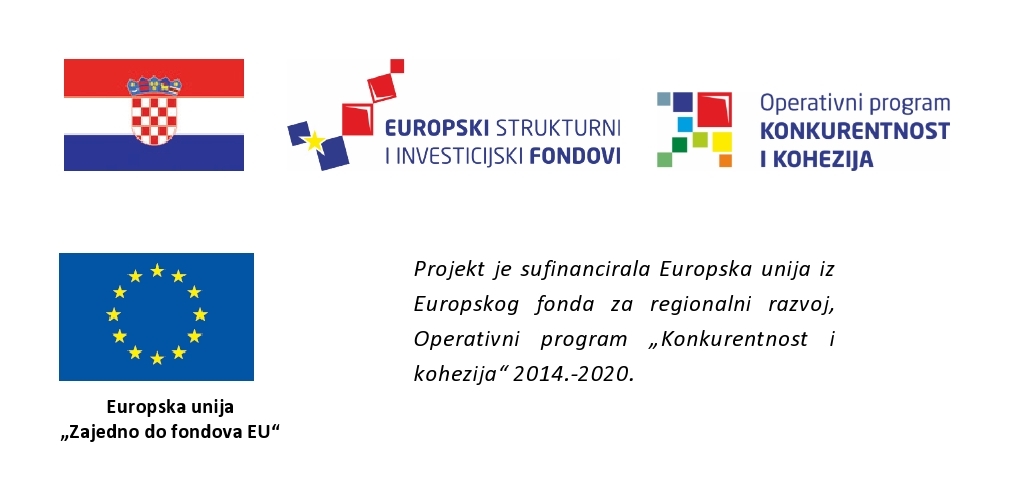 EUROPSKI STRUKTURNI I INVESTICIJSKI FONDOVI

Operativni program KONKURENTNOST I KOHEZIJA

Europska unija
„Zajedno do fondova EU“

Projekt je sufinancirala Europska unija iz Europskog fonda za regionalni razvoj, Operativni program „Konkurentnost i kohezija“ 2014.-2020.